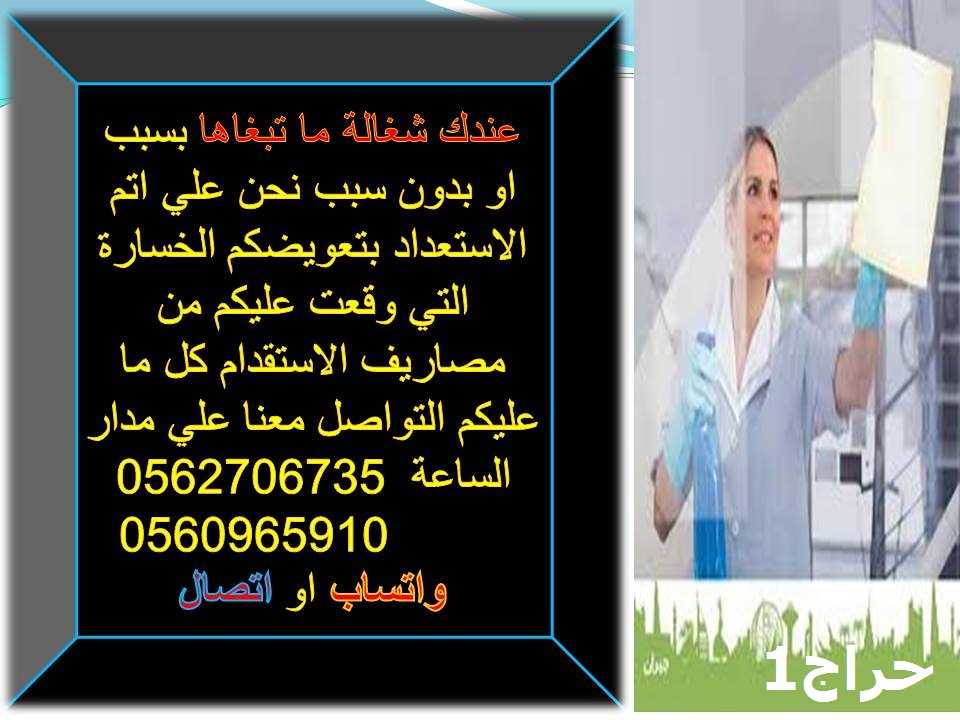 عندك شغالة ما تبغاها بسبب او بدون سبب نحن علي اتم الاستعداد بتعويضكم الخسارة التي وقعت عليكم من مصاريف الاستقدام كل ما عليكم التواصل معنا علي مدار الساعة 0562706735
0560965910
واتساب او اتصال

حراج1